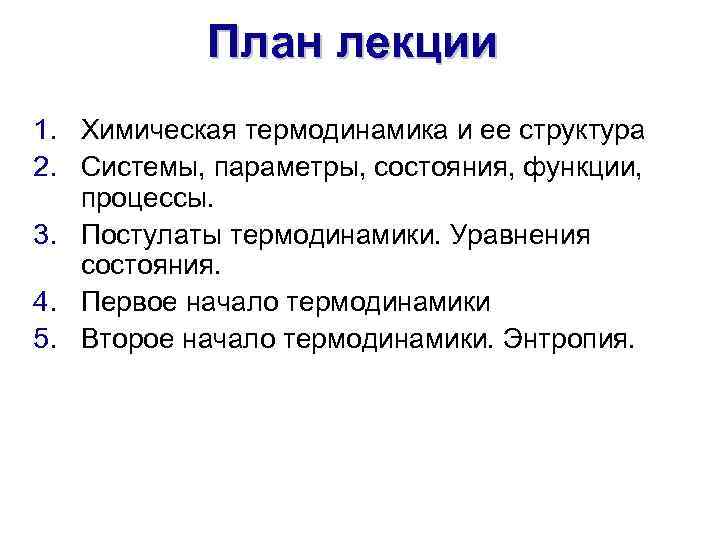 План лекции

1. Химическая термодинамика и ее структура
2. Системы, параметры, состояния, функции, процессы.
3. Постулаты термодинамики. Уравнения состояния.
4. Первое начало термодинамики
5. Второе начало термодинамики. Энтропия.